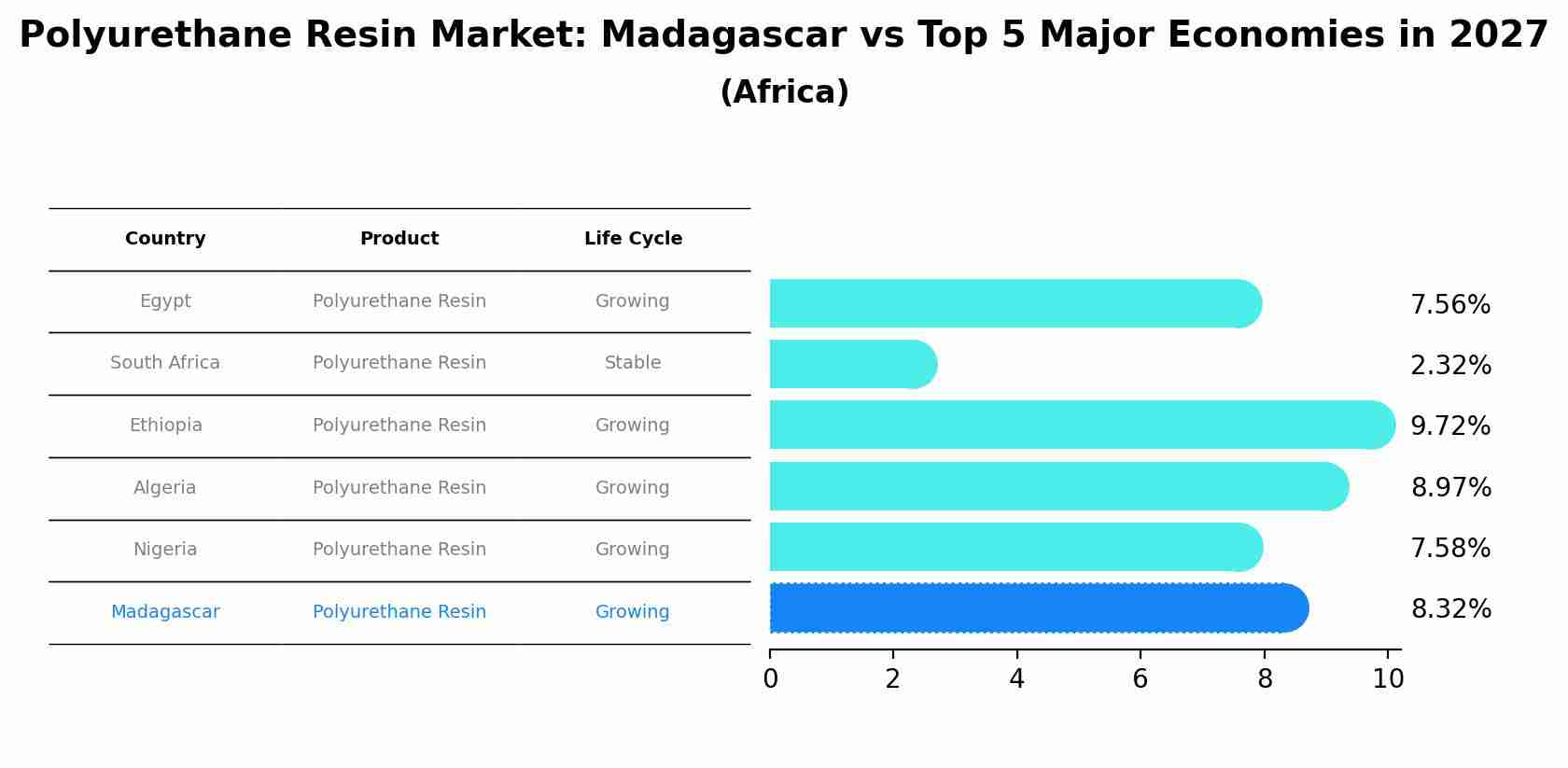 Polyurethane Resin Market: Madagascar vs Top 5 Major Economies in 2027
(Africa)

| Country | Product | Life Cycle |
|---|---|---|
| Egypt | Polyurethane Resin | Growing |
| South Africa | Polyurethane Resin | Stable |
| Ethiopia | Polyurethane Resin | Growing |
| Algeria | Polyurethane Resin | Growing |
| Nigeria | Polyurethane Resin | Growing |
| Madagascar | Polyurethane Resin | Growing |

7.56%
2.32%
9.72%
8.97%
7.58%
8.32%

0 2 4 6 8 10